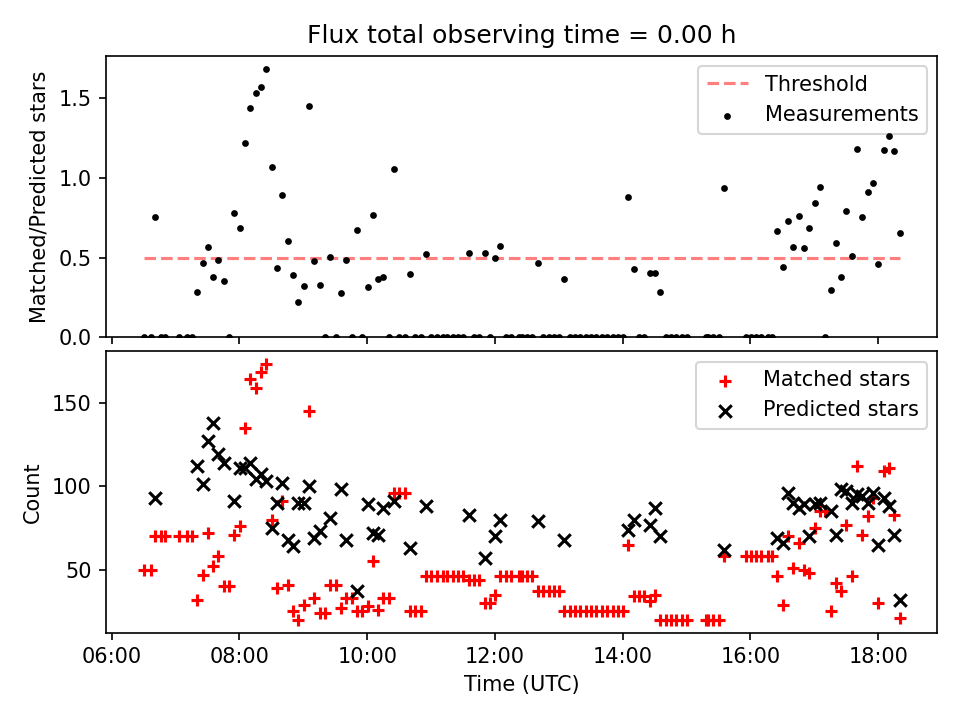 Flux total observing time = 0.00 h

Matched/Predicted stars

1.5
1.0
0.5
0.0

Threshold
Measurements

Count

150
100
50

Matched stars
Predicted stars

06:00 08:00 10:00 12:00 14:00 16:00 18:00

Time (UTC)